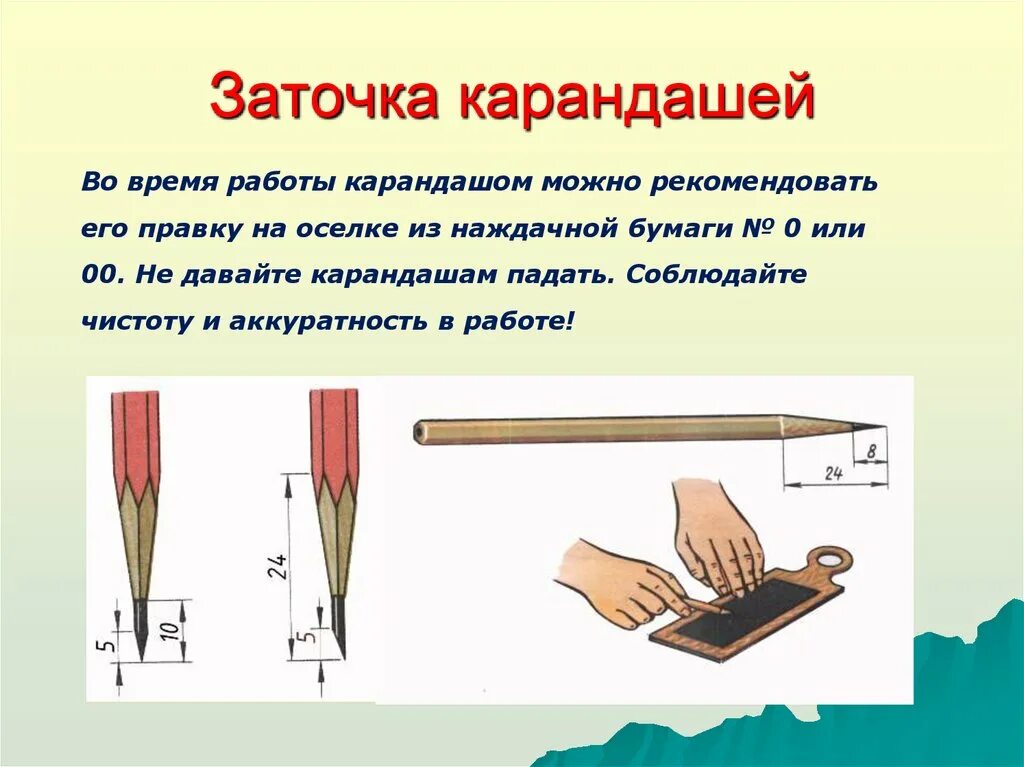 Заточка карандашей

Во время работы карандашом можно рекомендовать его правку на оселке из наждачной бумаги № 0 или 00. Не давайте карандашам падать. Соблюдайте чистоту и аккуратность в работе!

5
10
24
5
8
24